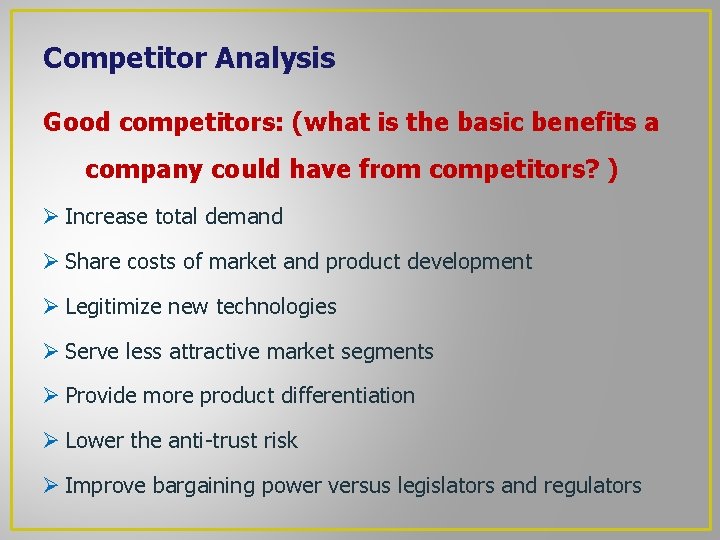 Competitor Analysis

Good competitors: (what is the basic benefits a company could have from competitors? )

➢ Increase total demand

➢ Share costs of market and product development

➢ Legitimize new technologies

➢ Serve less attractive market segments

➢ Provide more product differentiation

➢ Lower the anti-trust risk

➢ Improve bargaining power versus legislators and regulators